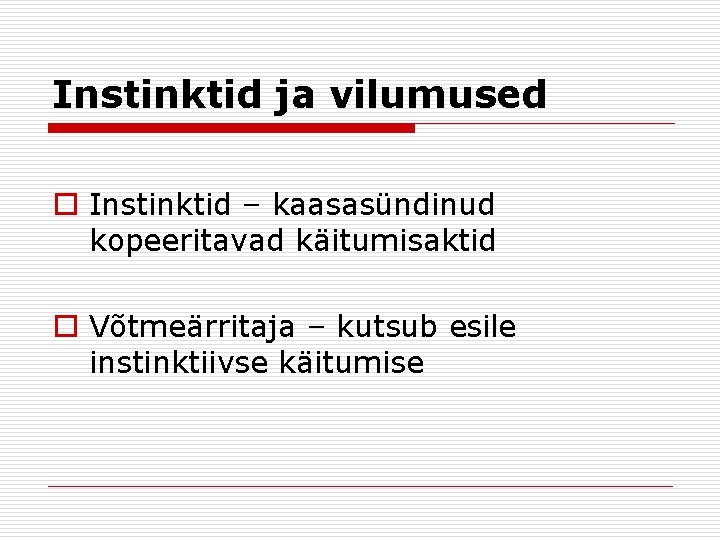 Instinktid ja vilumused

Instinktid – kaasasündinud kopeeritavad käitumisaktid

Võtmeärritaja – kutsub esile instinktiivse käitumise